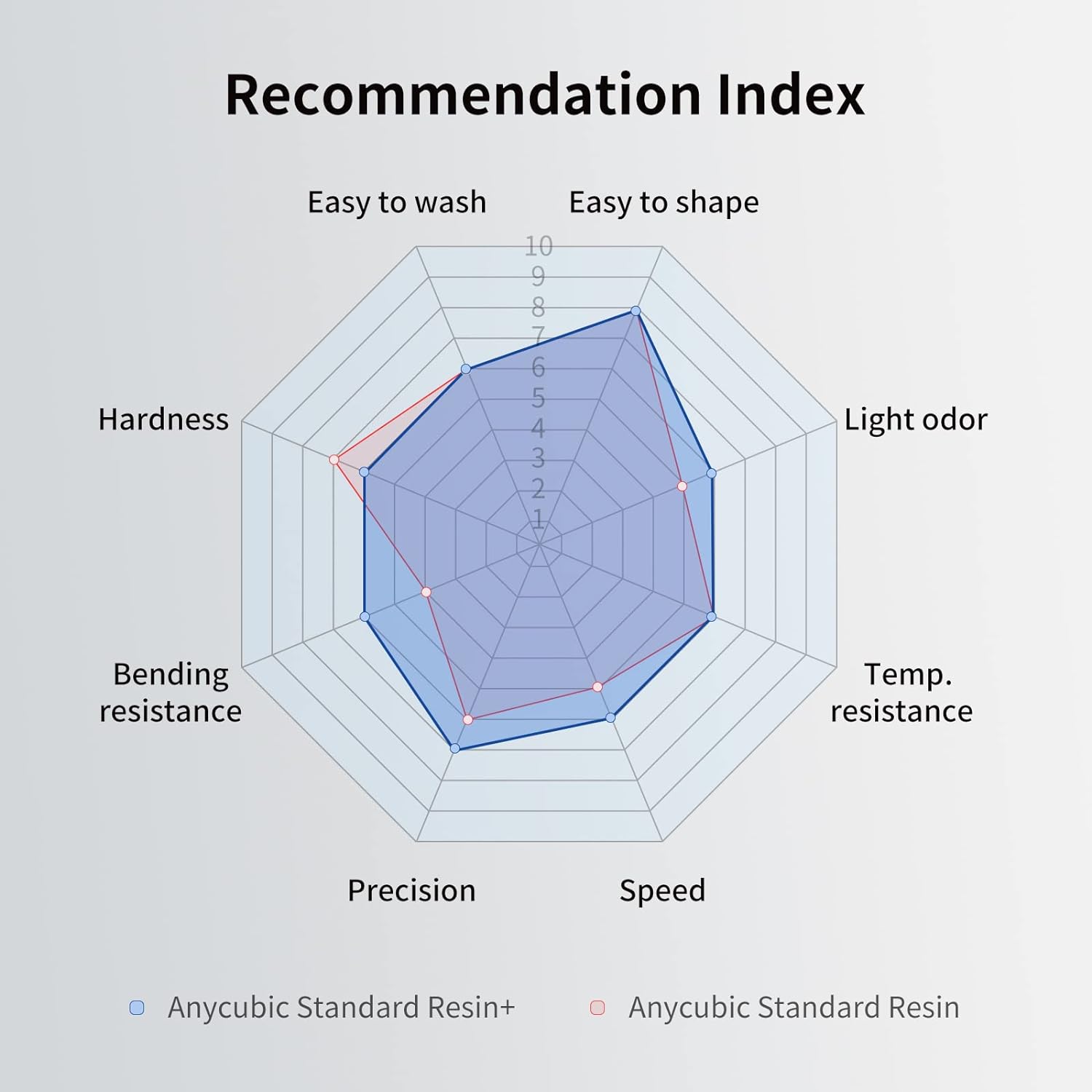 Recommendation Index

Easy to wash

Easy to shape

10
9
8
7
6
5
4
3
2
1

Hardness

Light odor

Bending resistance

Temp. resistance

Precision

Speed

Anycubic Standard Resin+

Anycubic Standard Resin